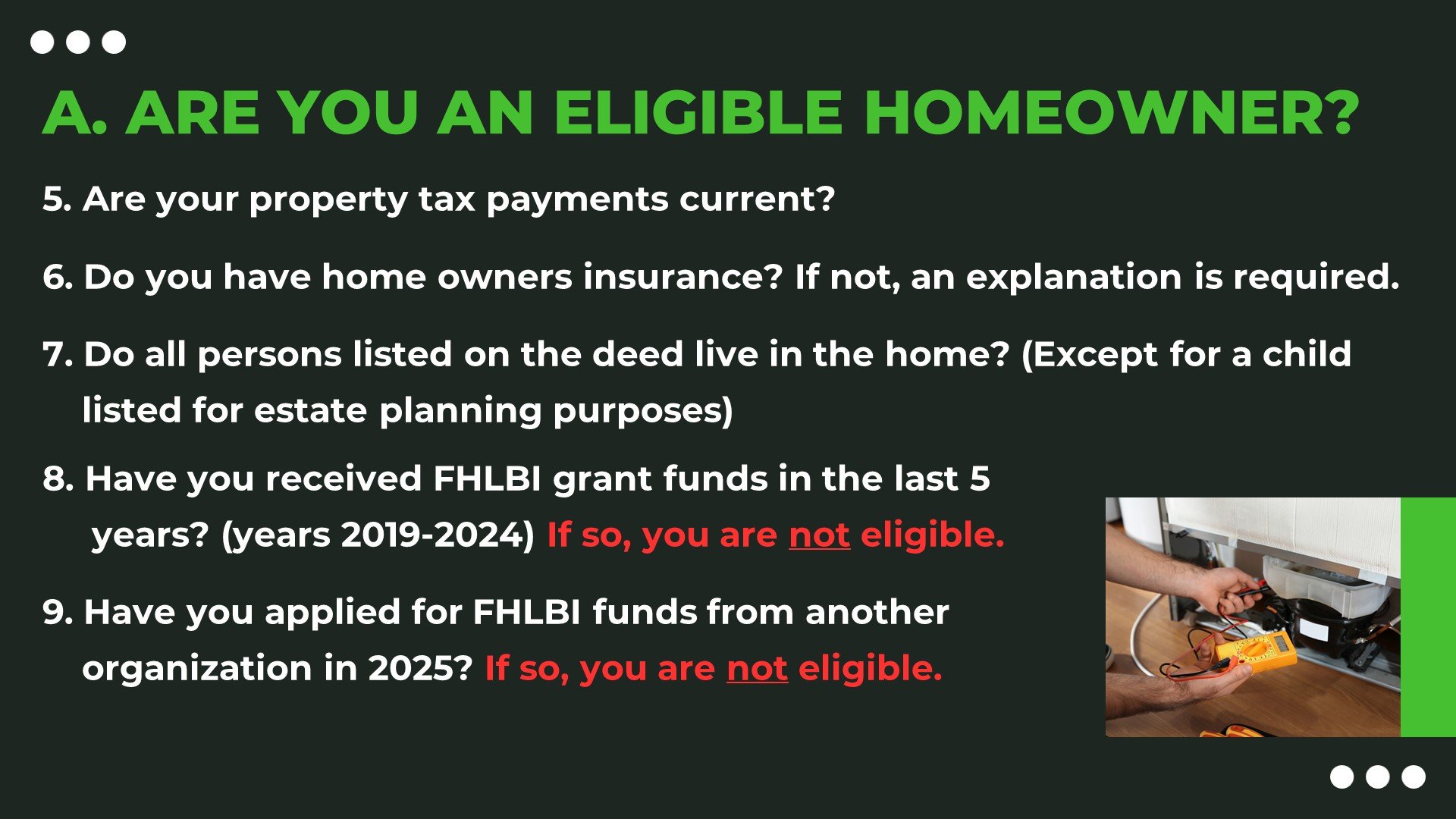 A. ARE YOU AN ELIGIBLE HOMEOWNER?

5. Are your property tax payments current?

6. Do you have home owners insurance? If not, an explanation is required.

7. Do all persons listed on the deed live in the home? (Except for a child listed for estate planning purposes)

8. Have you received FHLBI grant funds in the last 5 years? (years 2019-2024) If so, you are not eligible.

9. Have you applied for FHLBI funds from another organization in 2025? If so, you are not eligible.